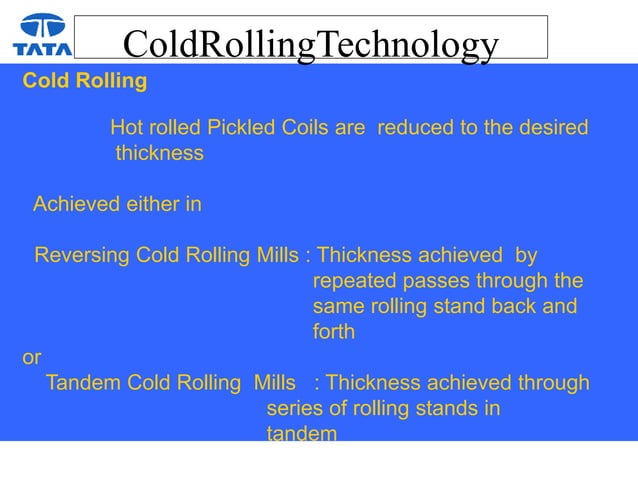 TATA

ColdRollingTechnology

Cold Rolling

Hot rolled Pickled Coils are reduced to the desired thickness

Achieved either in

Reversing Cold Rolling Mills : Thickness achieved by repeated passes through the same rolling stand back and forth

or

Tandem Cold Rolling Mills : Thickness achieved through series of rolling stands in tandem